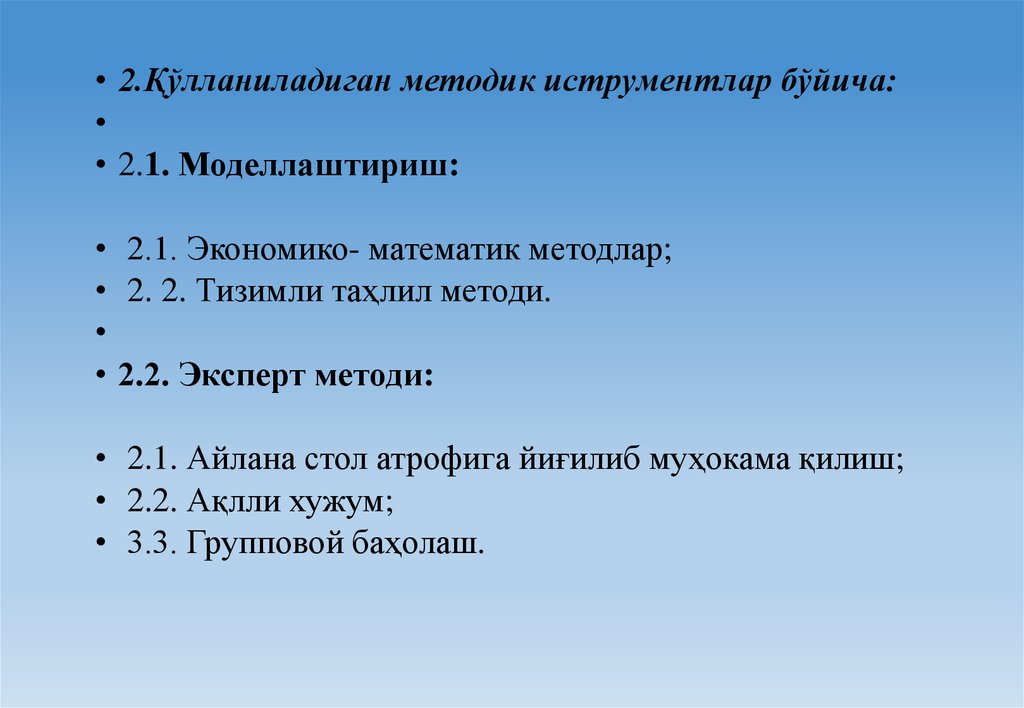 • 2.Қўлланиладиган методик иструментлар бўйича:
•
• 2.1. Моделлаштириш:

• 2.1. Экономико- математик методлар;
• 2. 2. Тизимли таҳлил методи.
•
• 2.2. Эксперт методи:

• 2.1. Айлана стол атрофига йиғилиб муҳокама қилиш;
• 2.2. Ақлли хужум;
• 3.3. Групповой баҳолаш.